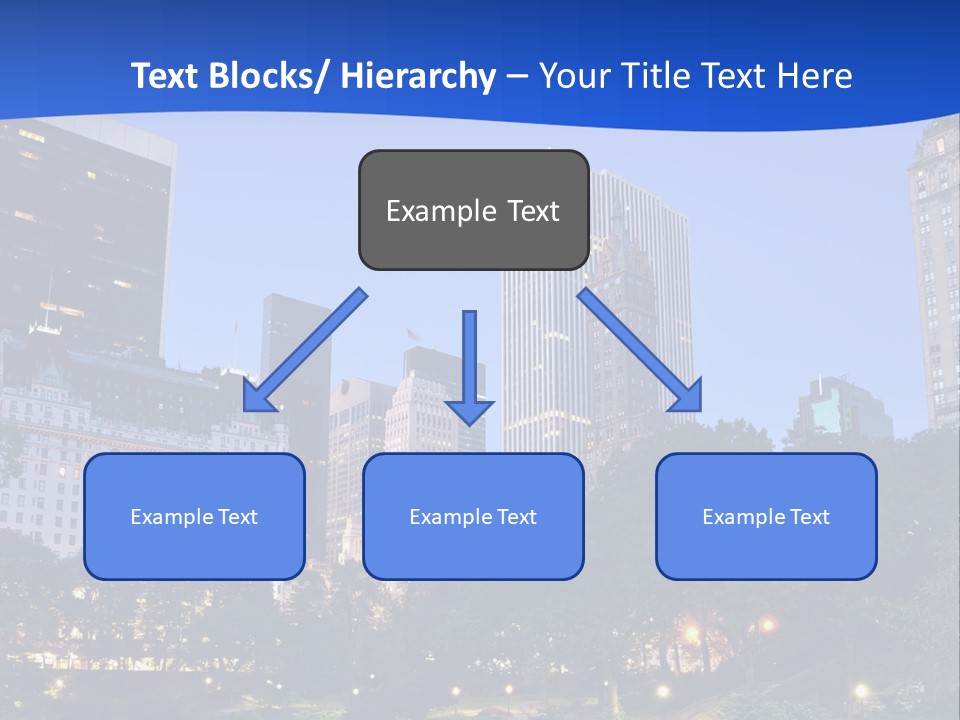 Text Blocks/ Hierarchy – Your Title Text Here

Example Text

Example Text

Example Text

Example Text